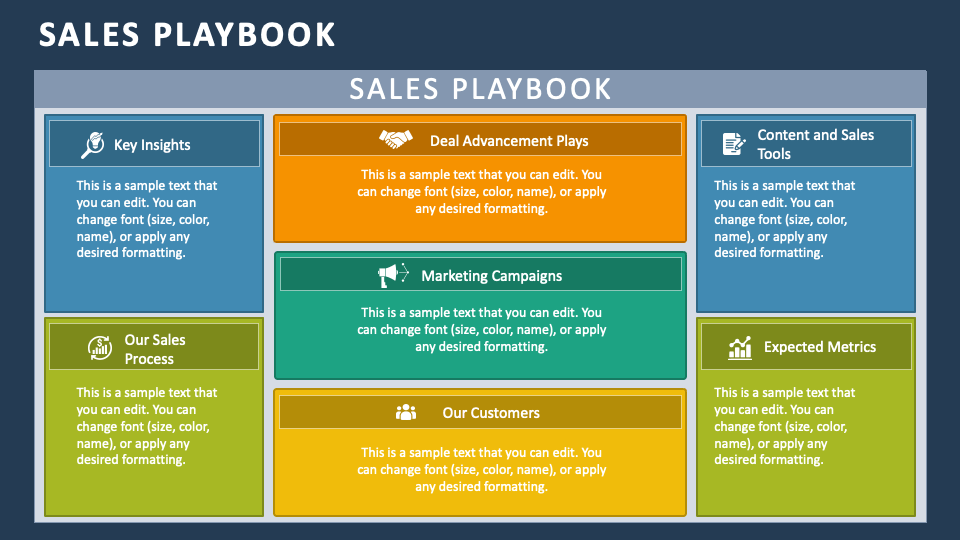 SALES PLAYBOOK

SALES PLAYBOOK

Key Insights

This is a sample text that you can edit. You can change font (size, color, name), or apply any desired formatting.

Our Sales Process

This is a sample text that you can edit. You can change font (size, color, name), or apply any desired formatting.

Deal Advancement Plays

This is a sample text that you can edit. You can change font (size, color, name), or apply any desired formatting.

Marketing Campaigns

This is a sample text that you can edit. You can change font (size, color, name), or apply any desired formatting.

Our Customers

This is a sample text that you can edit. You can change font (size, color, name), or apply any desired formatting.

Content and Sales Tools

This is a sample text that you can edit. You can change font (size, color, name), or apply any desired formatting.

Expected Metrics

This is a sample text that you can edit. You can change font (size, color, name), or apply any desired formatting.